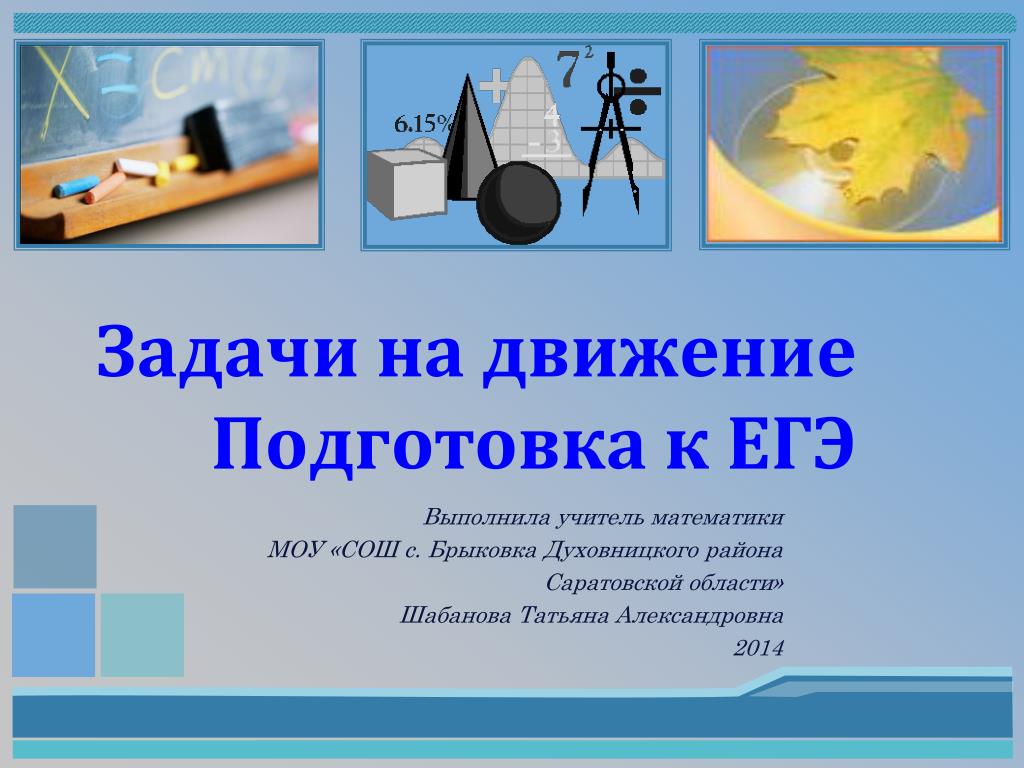 6.15%
$7^2$
4
-3

Задачи на движение
Подготовка к ЕГЭ

Выполнила учитель математики
МОУ «СОШ с. Брыковка Духовницкого района
Саратовской области»
Шабанова Татьяна Александровна
2014